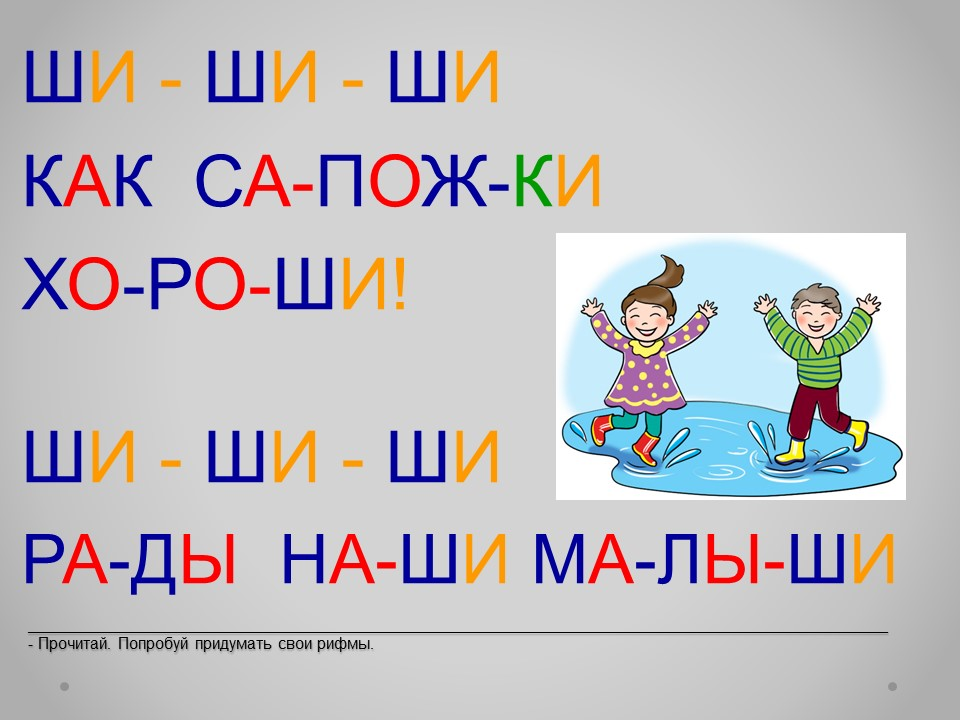 ШИ - ШИ - ШИ
КАК СА-ПОЖ-КИ
ХО-РО-ШИ!

ШИ - ШИ - ШИ
РА-ДЫ НА-ШИ МА-ЛЫ-ШИ

- Прочитай. Попробуй придумать свои рифмы.